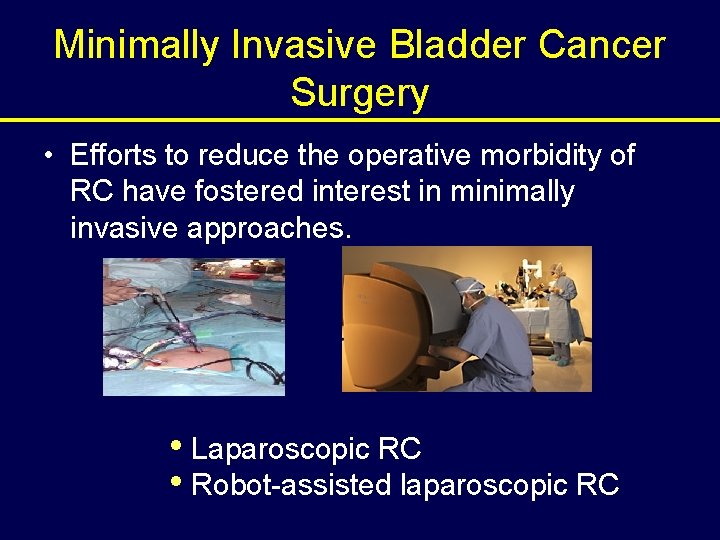 Minimally Invasive Bladder Cancer Surgery

• Efforts to reduce the operative morbidity of RC have fostered interest in minimally invasive approaches.

• Laparoscopic RC
• Robot-assisted laparoscopic RC